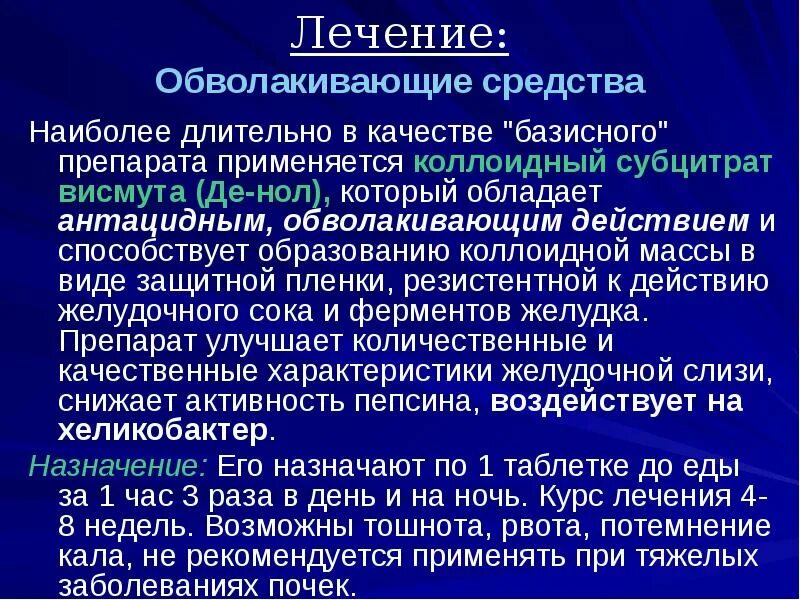 Лечение:
Обволакивающие средства

Наиболее длительно в качестве "базисного" препарата применяется коллоидный субцитрат висмута (Де-нол), который обладает антацидным, обволакивающим действием и способствует образованию коллоидной массы в виде защитной пленки, резистентной к действию желудочного сока и ферментов желудка. Препарат улучшает количественные и качественные характеристики желудочной слизи, снижает активность пепсина, воздействует на хеликобактер.

Назначение: Его назначают по 1 таблетке до еды за 1 час 3 раза в день и на ночь. Курс лечения 4-8 недель. Возможны тошнота, рвота, потемнение кала, не рекомендуется применять при тяжелых заболеваниях почек.